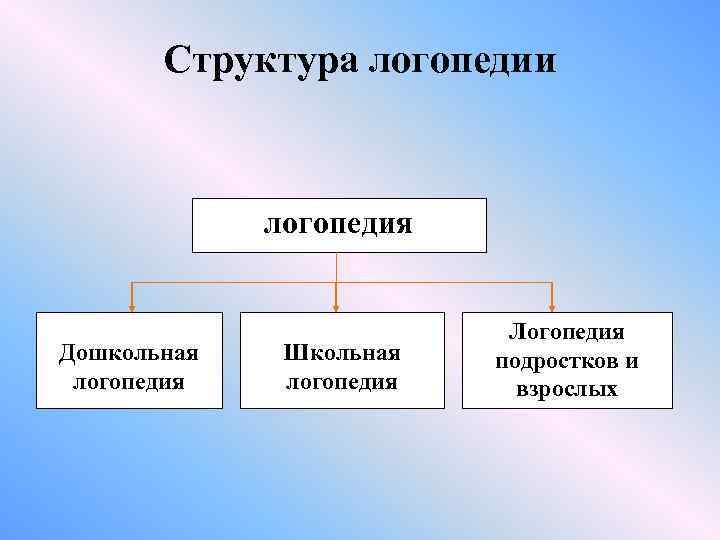 Структура логопедии

логопедия

Дошкольная логопедия

Школьная логопедия

Логопедия подростков и взрослых